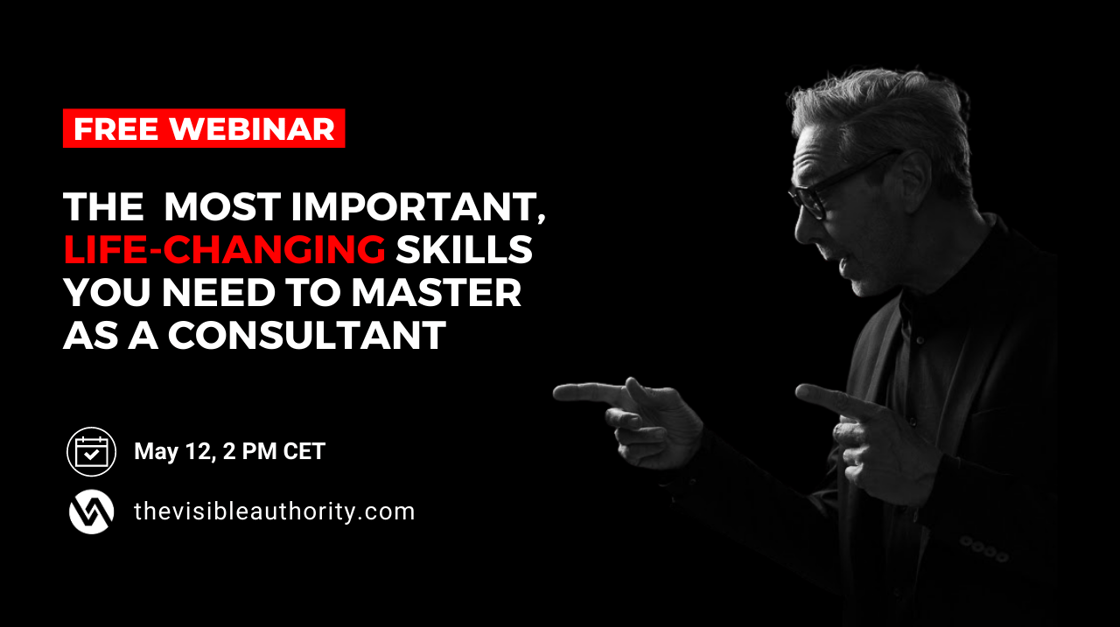 FREE WEBINAR

THE MOST IMPORTANT, LIFE-CHANGING SKILLS YOU NEED TO MASTER AS A CONSULTANT

May 12, 2 PM CET

thevisibleauthority.com